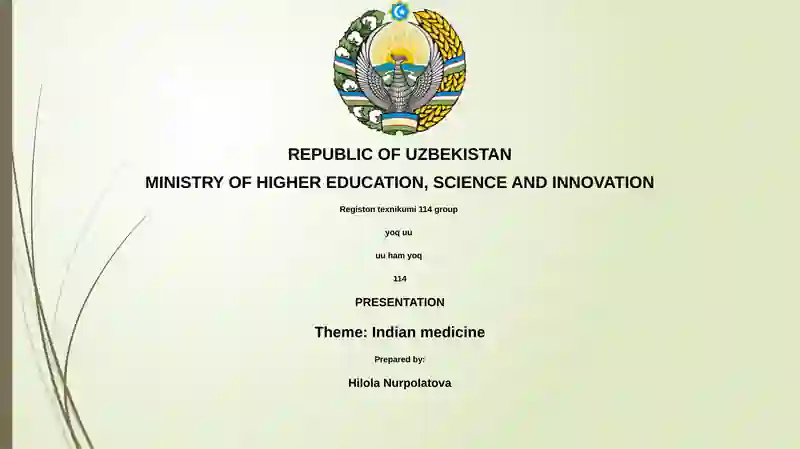 REPUBLIC OF UZBEKISTAN

MINISTRY OF HIGHER EDUCATION, SCIENCE AND INNOVATION

Registon texnikumi 114 group

yoq uu

uu ham yoq

114

PRESENTATION

Theme: Indian medicine

Prepared by:

Hilola Nurpolatova